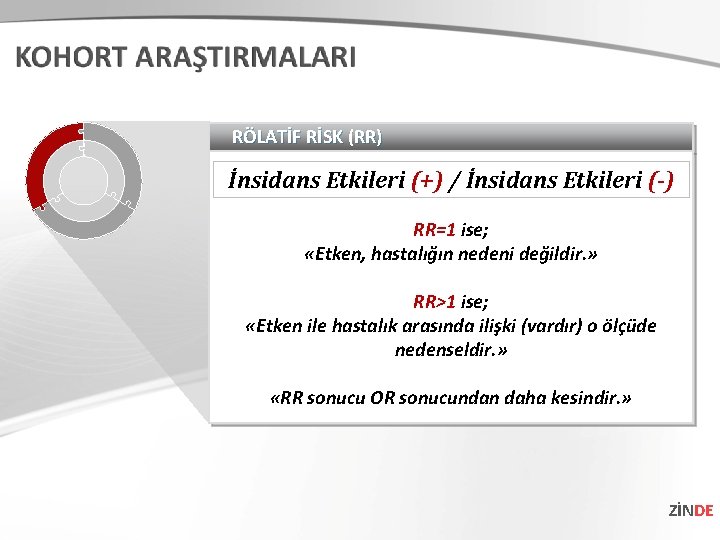 KOHORT ARAŞTIRMALARI

RÖLATİF RİSK (RR)

İnsidans Etkileri (+) / İnsidans Etkileri (-)

RR=1 ise;
«Etken, hastalığın nedeni değildir.»

RR>1 ise;
«Etken ile hastalık arasında ilişki (vardır) o ölçüde nedenseldir.»

«RR sonucu OR sonucundan daha kesindir.»

ZİNDE